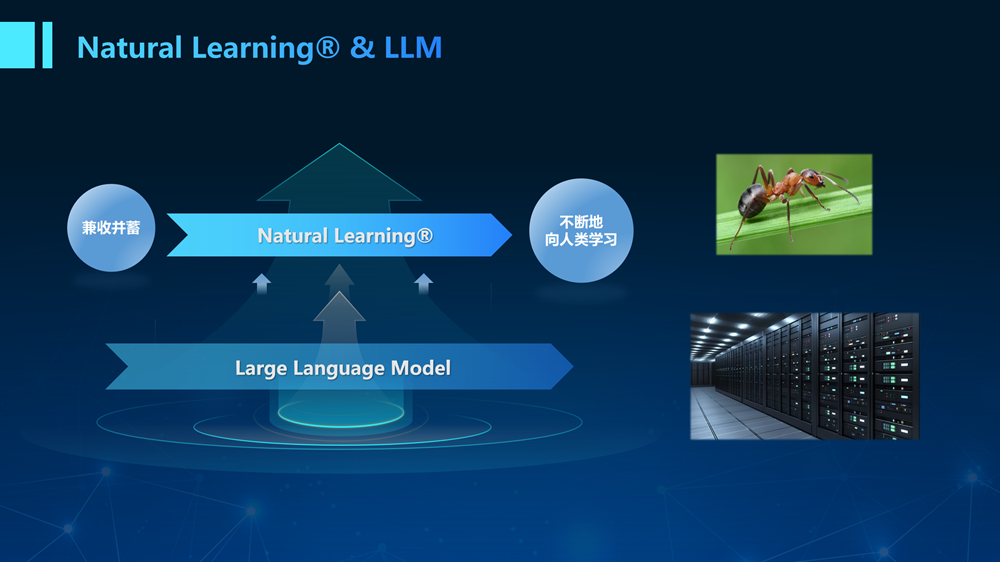 Natural Learning® & LLM

兼收并蓄

Natural Learning®

不断地
向人类学习

Large Language Model